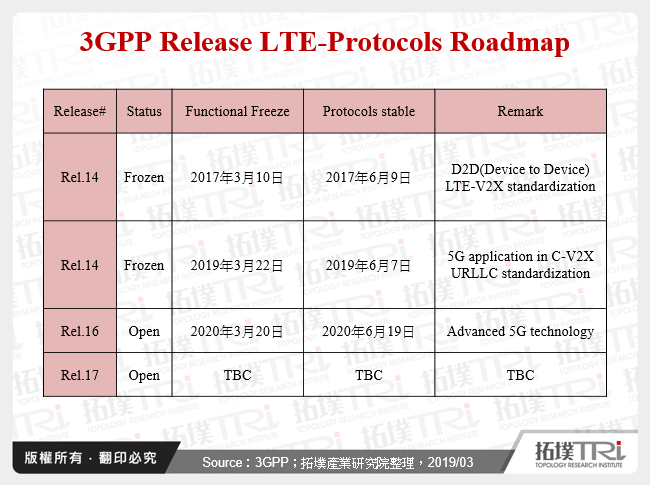 3GPP Release LTE-Protocols Roadmap

| Release# | Status | Functional Freeze | Protocols stable | Remark |
|---|---|---|---|---|
| Rel.14 | Frozen | 2017年3月10日 | 2017年6月9日 | D2D(Device to Device) LTE-V2X standardization |
| Rel.14 | Frozen | 2019年3月22日 | 2019年6月7日 | 5G application in C-V2X URLLC standardization |
| Rel.16 | Open | 2020年3月20日 | 2020年6月19日 | Advanced 5G technology |
| Rel.17 | Open | TBC | TBC | TBC |

版權所有．翻印必究

Source：3GPP；拓墣產業研究院整理，2019/03

拓墣TRi
TOPOLOGY RESEARCH INSTITUTE